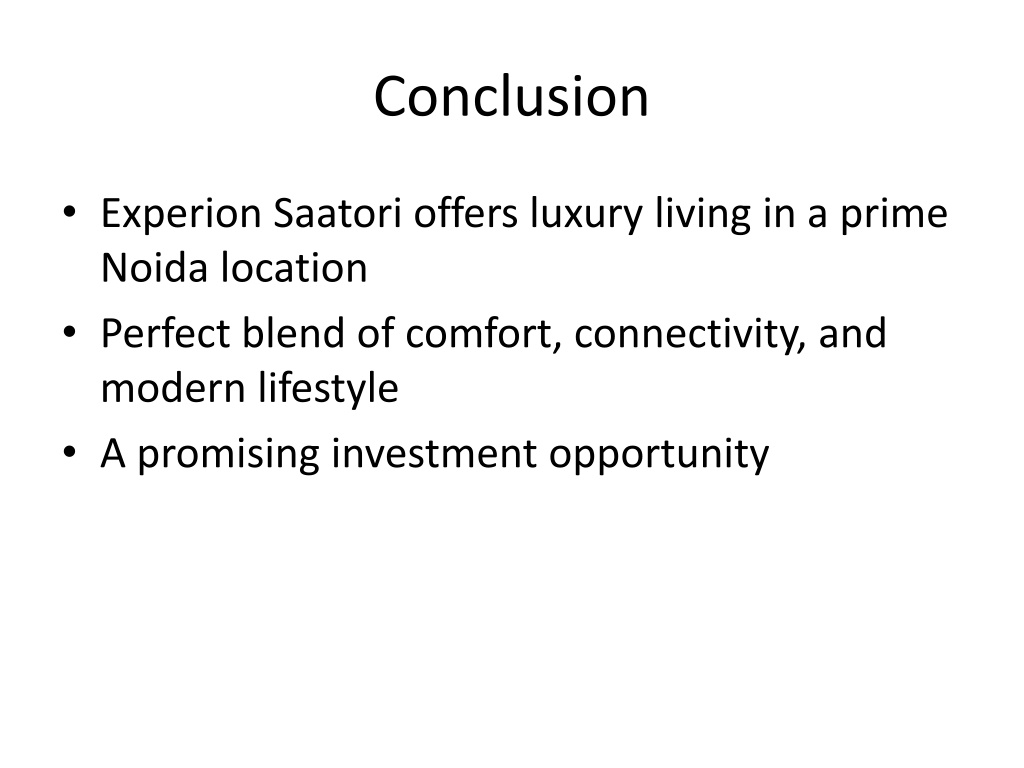 Conclusion

• Experion Saatori offers luxury living in a prime Noida location
• Perfect blend of comfort, connectivity, and modern lifestyle
• A promising investment opportunity